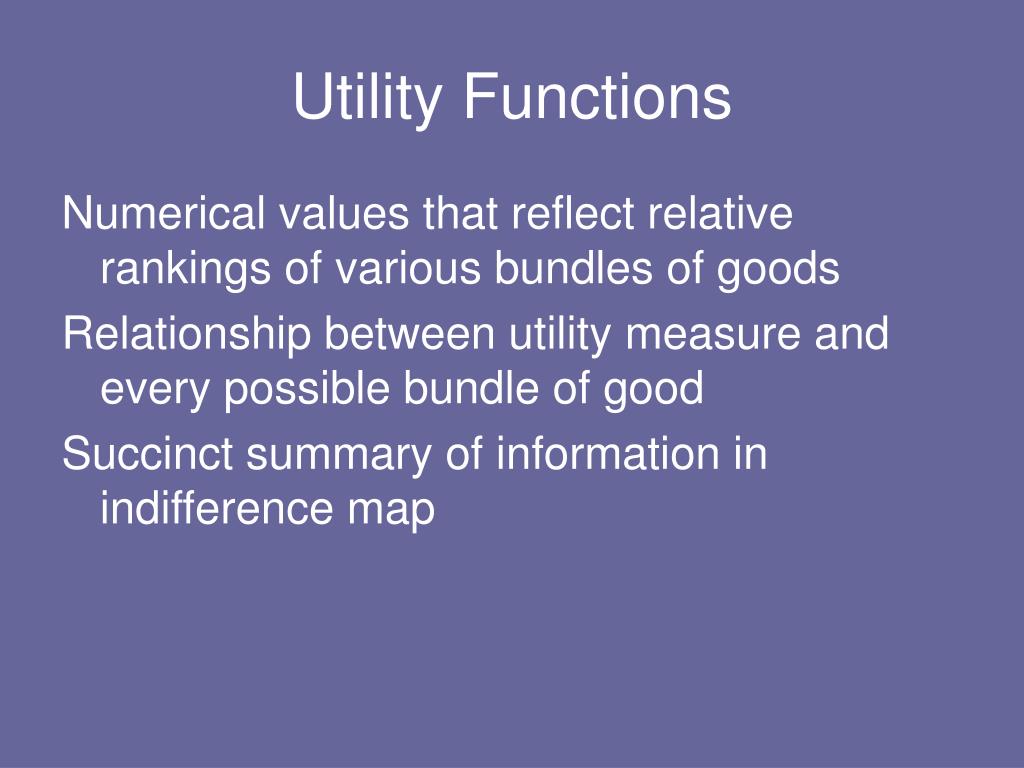 Utility Functions

Numerical values that reflect relative rankings of various bundles of goods

Relationship between utility measure and every possible bundle of good

Succinct summary of information in indifference map